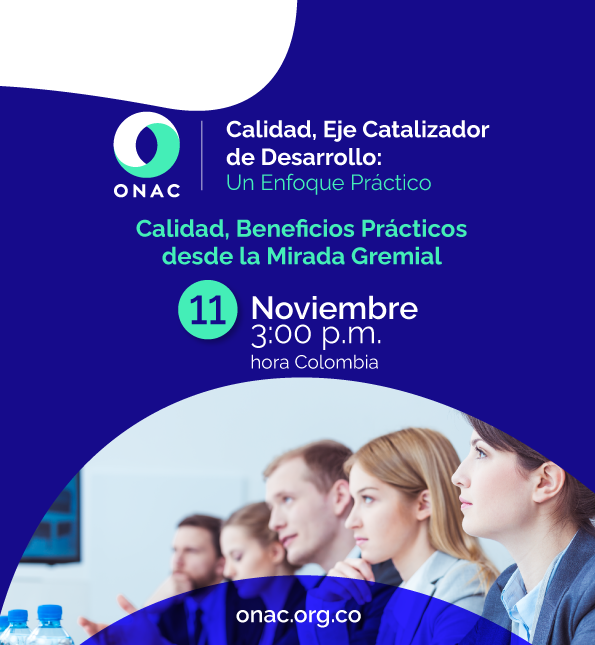 ONAC

Calidad, Eje Catalizador de Desarrollo:
Un Enfoque Práctico

Calidad, Beneficios Prácticos desde la Mirada Gremial

11 Noviembre
3:00 p.m.
hora Colombia

onac.org.co